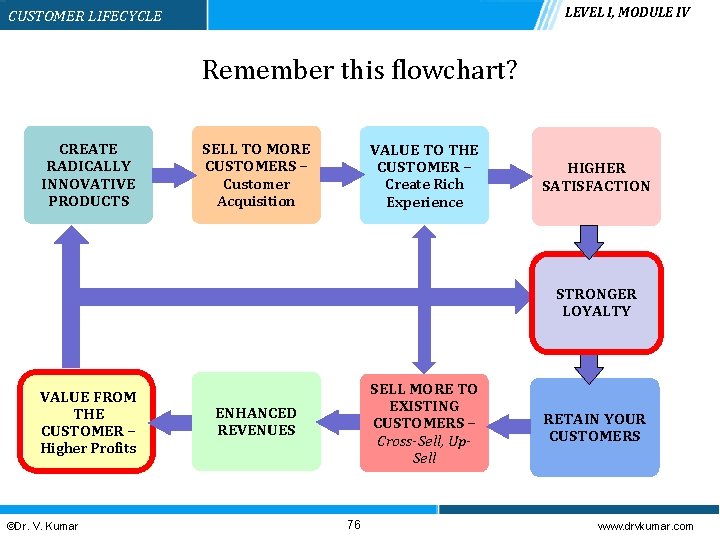 CUSTOMER LIFECYCLE

LEVEL I, MODULE IV

Remember this flowchart?

CREATE RADICALLY INNOVATIVE PRODUCTS

SELL TO MORE CUSTOMERS – Customer Acquisition

VALUE TO THE CUSTOMER – Create Rich Experience

HIGHER SATISFACTION

STRONGER LOYALTY

RETAIN YOUR CUSTOMERS

SELL MORE TO EXISTING CUSTOMERS – Cross-Sell, Up-Sell

ENHANCED REVENUES

VALUE FROM THE CUSTOMER – Higher Profits

©Dr. V. Kumar

76

www.drvkumar.com